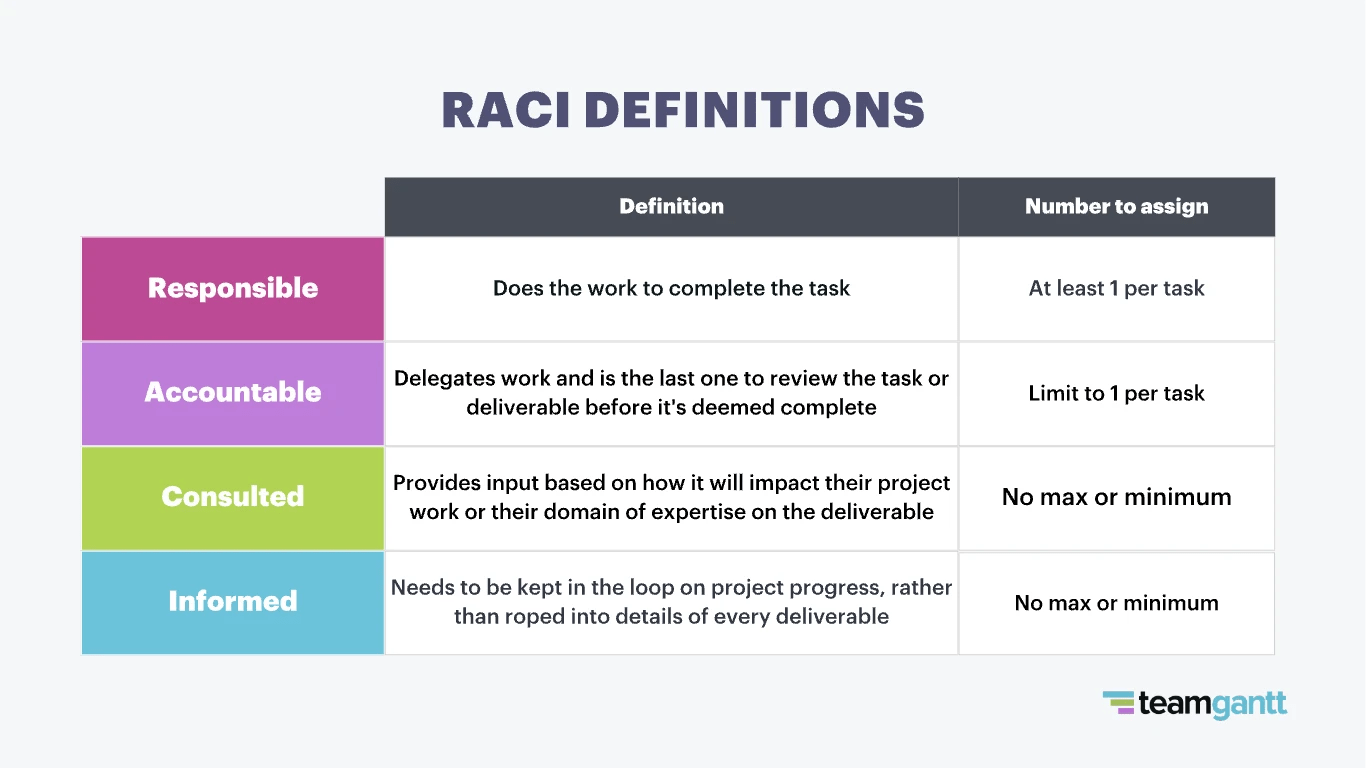 RACI DEFINITIONS

| | Definition | Number to assign |
|---|---|---|
| Responsible | Does the work to complete the task | At least 1 per task |
| Accountable | Delegates work and is the last one to review the task or deliverable before it's deemed complete | Limit to 1 per task |
| Consulted | Provides input based on how it will impact their project work or their domain of expertise on the deliverable | No max or minimum |
| Informed | Needs to be kept in the loop on project progress, rather than roped into details of every deliverable | No max or minimum |

teamgantt